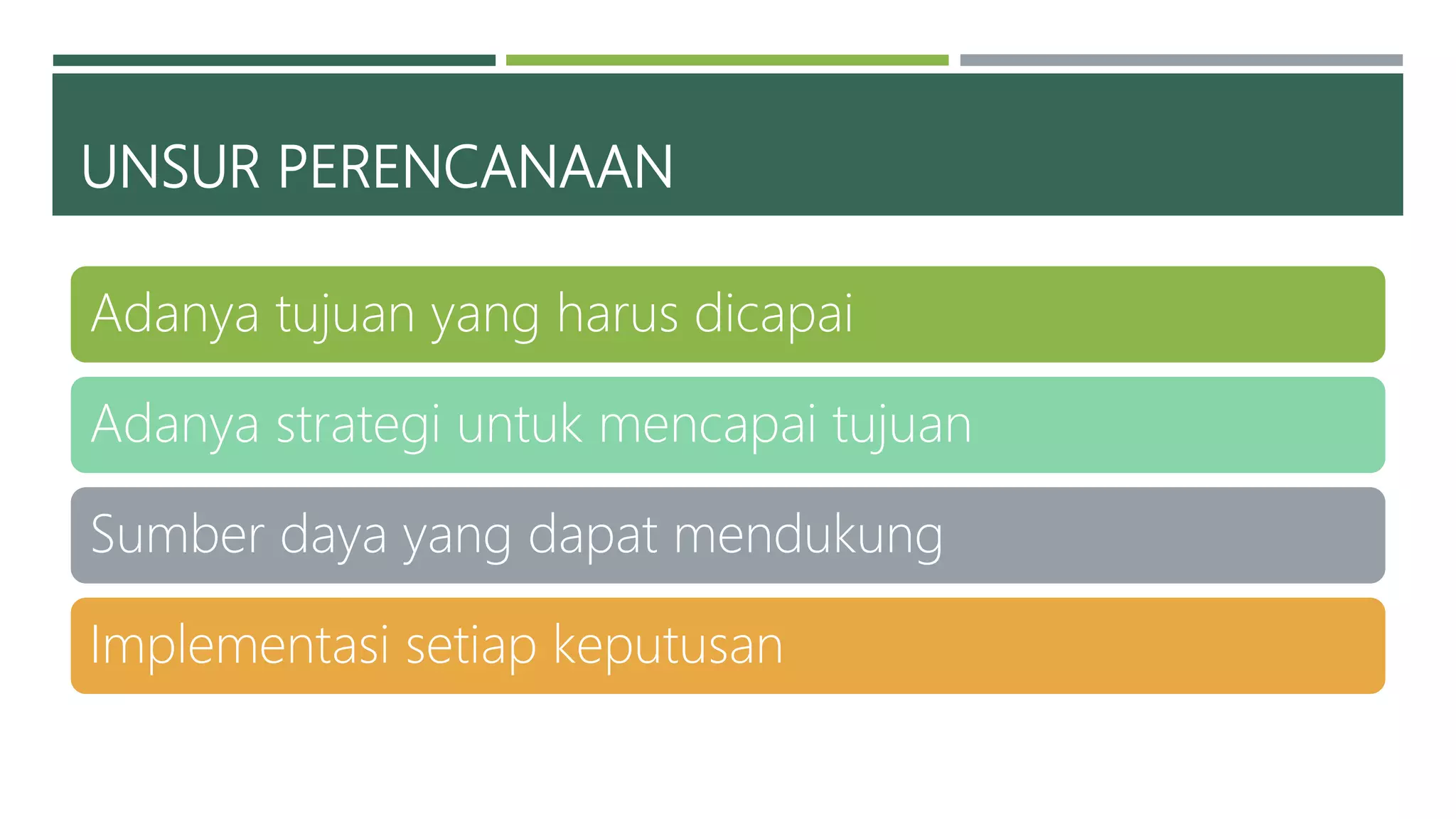 UNSUR PERENCANAAN

Adanya tujuan yang harus dicapai

Adanya strategi untuk mencapai tujuan

Sumber daya yang dapat mendukung

Implementasi setiap keputusan